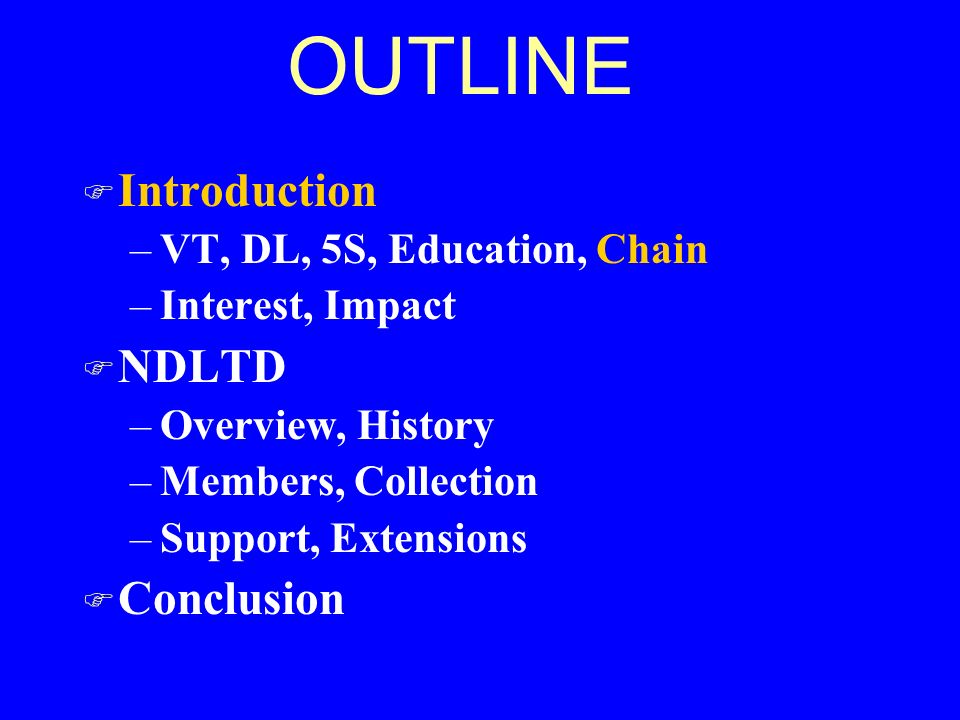 OUTLINE

Introduction
– VT, DL, 5S, Education, Chain
– Interest, Impact

NDLTD
– Overview, History
– Members, Collection
– Support, Extensions

Conclusion